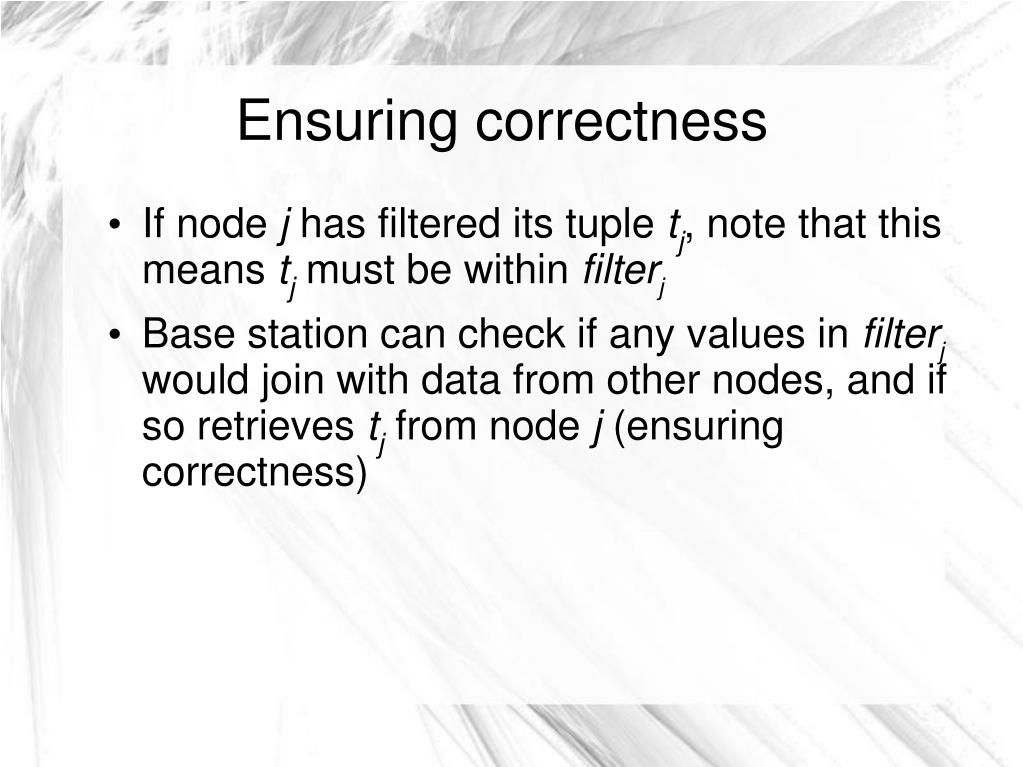 Ensuring correctness

• If node $j$ has filtered its tuple $t_j$, note that this means $t_j$ must be within $filter_j$

• Base station can check if any values in $filter_j$ would join with data from other nodes, and if so retrieves $t_j$ from node $j$ (ensuring correctness)